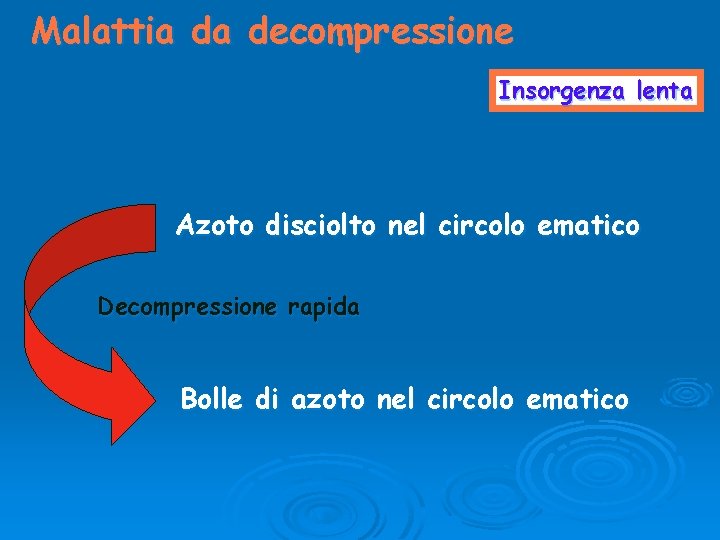 Malattia da decompressione

Insorgenza lenta

Azoto disciolto nel circolo ematico

Decompressione rapida

Bolle di azoto nel circolo ematico